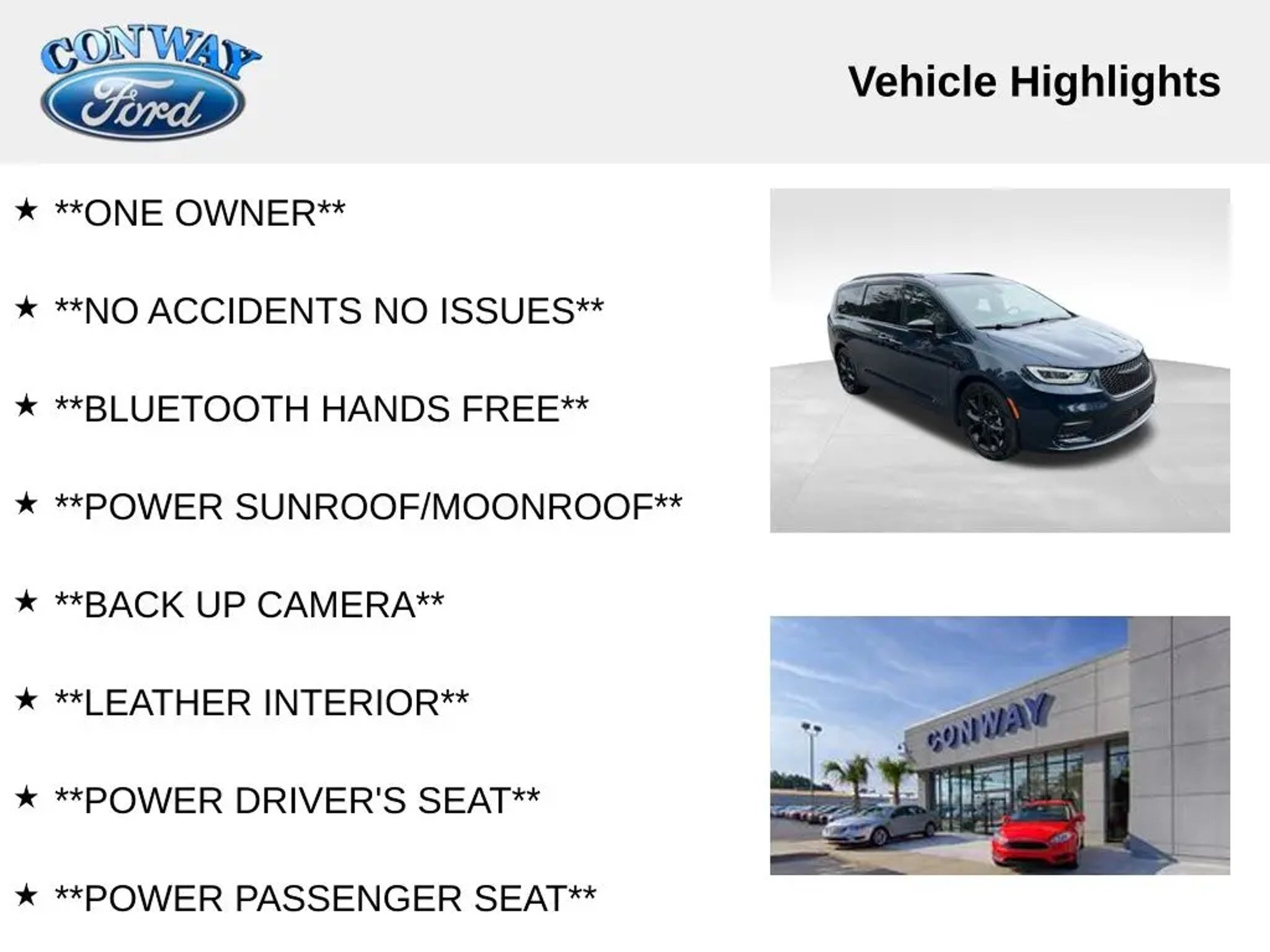 CONWAY
Ford

Vehicle Highlights

★ **ONE OWNER**

★ **NO ACCIDENTS NO ISSUES**

★ **BLUETOOTH HANDS FREE**

★ **POWER SUNROOF/MOONROOF**

★ **BACK UP CAMERA**

★ **LEATHER INTERIOR**

★ **POWER DRIVER'S SEAT**

★ **POWER PASSENGER SEAT**

CONWAY